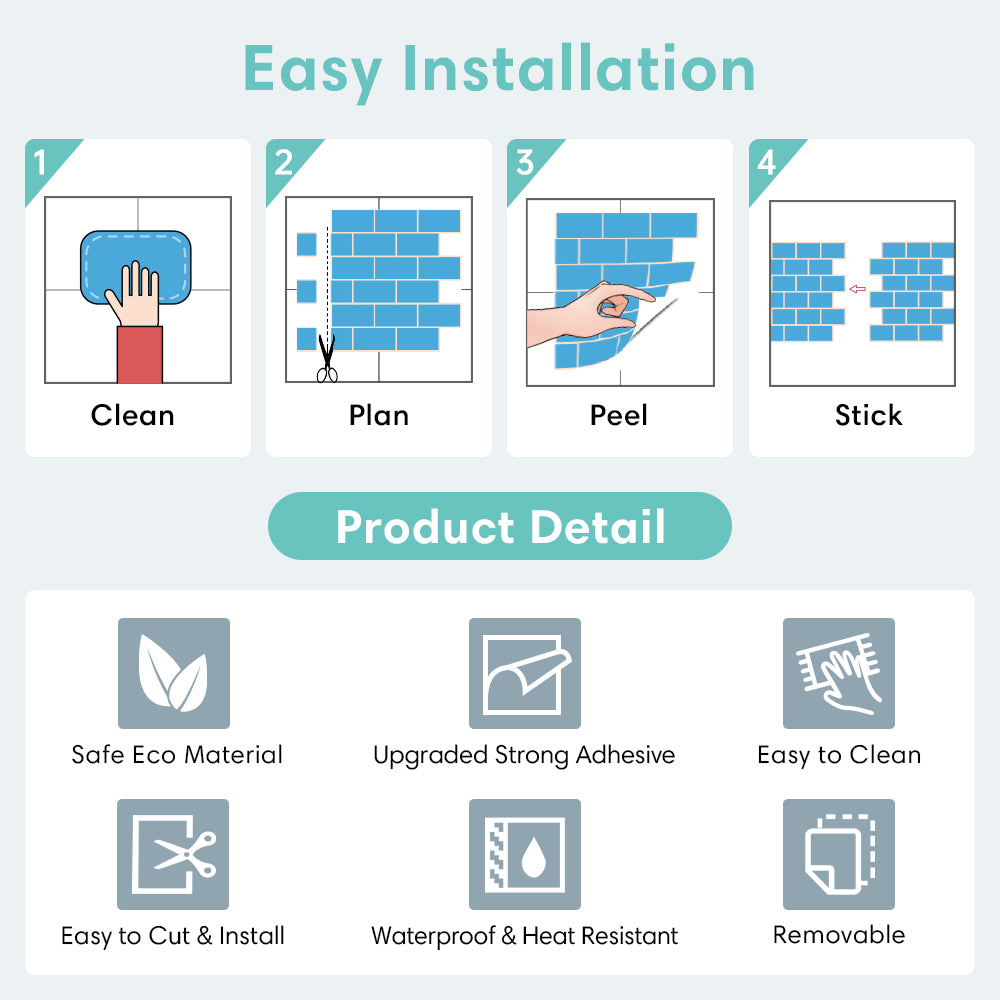 Easy Installation

1 Clean

2 Plan

3 Peel

4 Stick

Product Detail

Safe Eco Material

Upgraded Strong Adhesive

Easy to Clean

Easy to Cut & Install

Waterproof & Heat Resistant

Removable